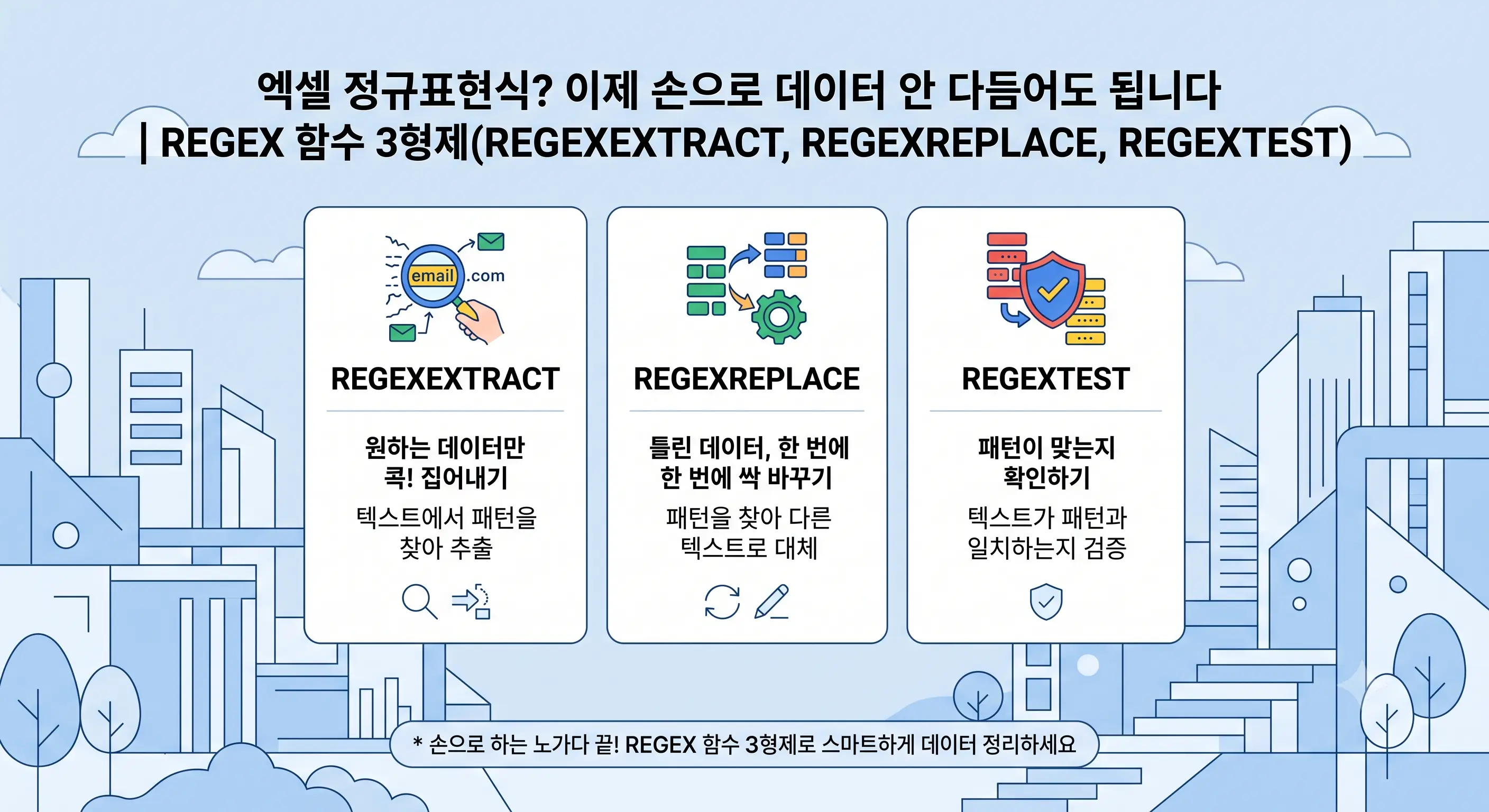 엑셀 정규표현식? 이제 손으로 데이터 안 다듬어도 됩니다
| REGEX 함수 3형제(REGEXEXTRACT, REGEXREPLACE, REGEXTEST)

email .com

REGEXEXTRACT

원하는 데이터만 콕! 집어내기

텍스트에서 패턴을 찾아 추출

REGEXREPLACE

틀린 데이터, 한 번에 한 번에 싹 바꾸기

패턴을 찾아 다른 텍스트로 대체

REGEXTEST

패턴이 맞는지 확인하기

텍스트가 패턴과 일치하는지 검증

* 손으로 하는 노가다 끝! REGEX 함수 3형제로 스마트하게 데이터 정리하세요